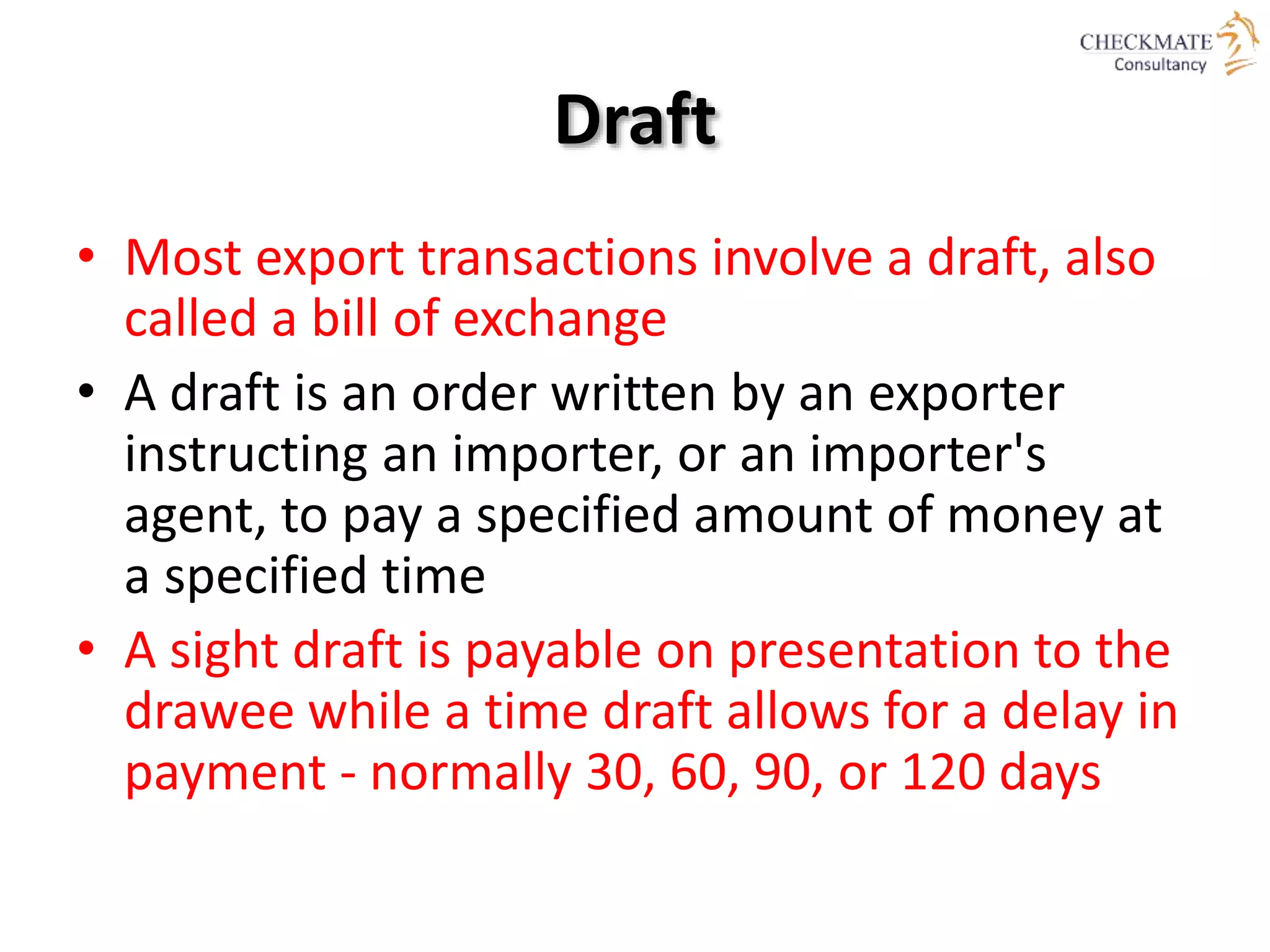 CHECKMATE
Consultancy

Draft

• Most export transactions involve a draft, also called a bill of exchange
• A draft is an order written by an exporter instructing an importer, or an importer's agent, to pay a specified amount of money at a specified time
• A sight draft is payable on presentation to the drawee while a time draft allows for a delay in payment - normally 30, 60, 90, or 120 days